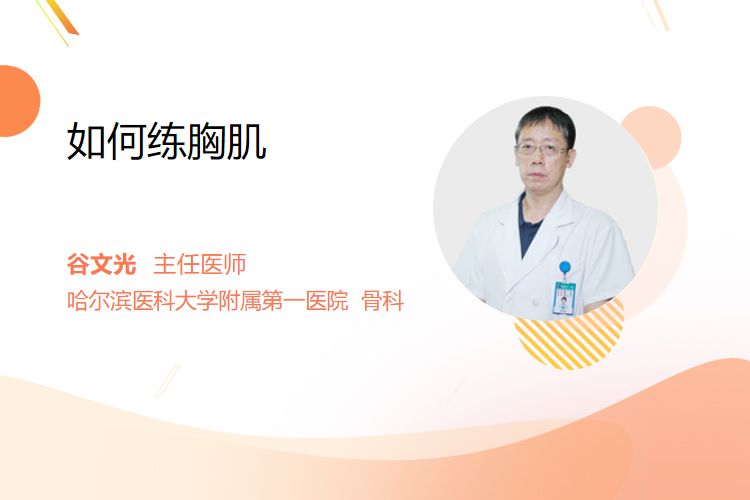 如何练胸肌

谷文光 主任医师
哈尔滨医科大学附属第一医院 骨科